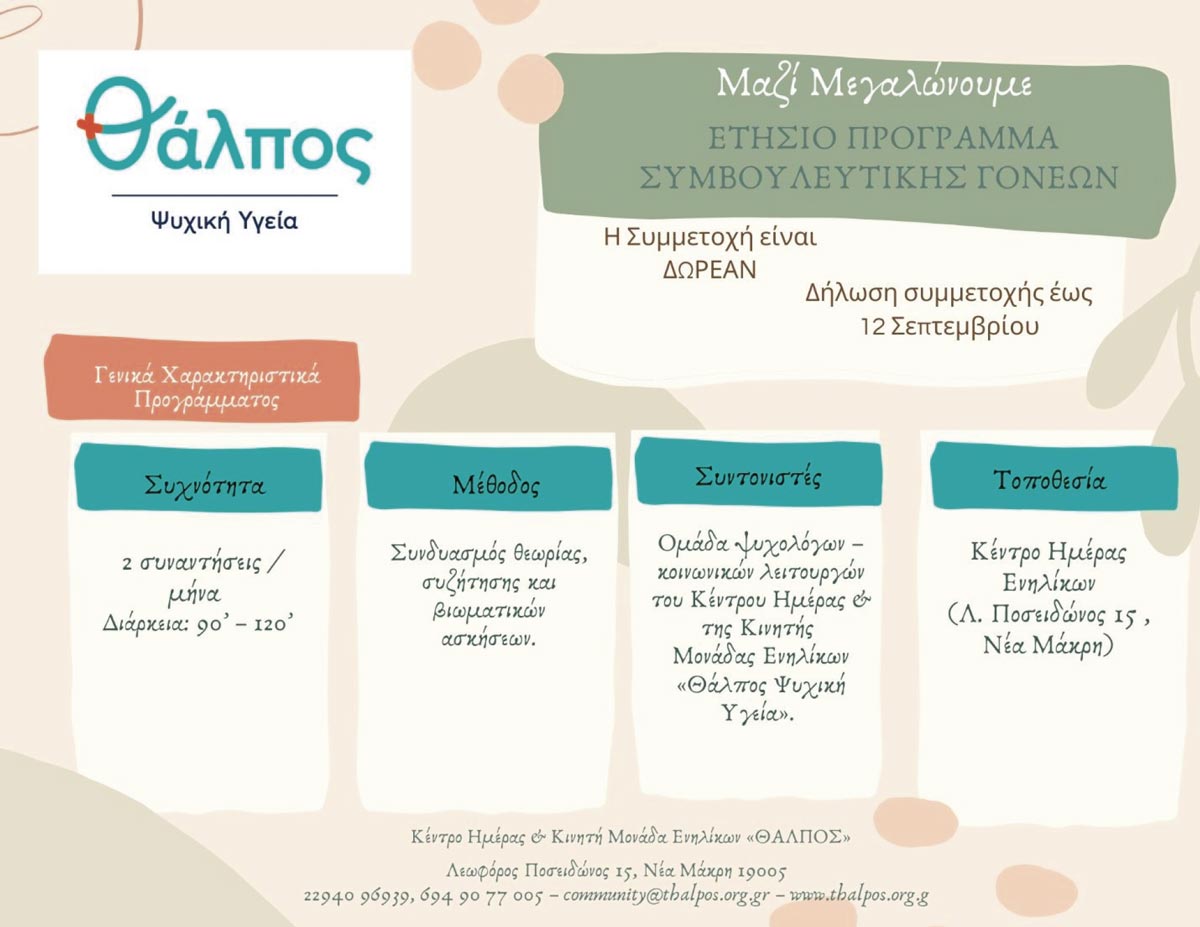 Θάλπος
Ψυχική Υγεία

Μαζί Μεγαλώνουμε
ΕΤΗΣΙΟ ΠΡΟΓΡΑΜΜΑ ΣΥΜΒΟΥΛΕΥΤΙΚΗΣ ΓΟΝΕΩΝ

Η Συμμετοχή είναι ΔΩΡΕΑΝ

Δήλωση συμμετοχής έως 12 Σεπτεμβρίου

Γενικά Χαρακτηριστικά Προγράμματος

Συχνότητα

2 συναντήσεις / μήνα
Διάρκεια: 90' – 120'

Μέθοδος

Συνδυασμός θεωρίας, συζήτησης και βιωματικών ασκήσεων.

Συντονιστές

Ομάδα ψυχολόγων – κοινωνικών λειτουργών του Κέντρου Ημέρας & της Κινητής Μονάδας Ενηλίκων «Θάλπος Ψυχική Υγεία».

Τοποθεσία

Κέντρο Ημέρας Ενηλίκων
(Λ. Ποσειδώνος 15 , Νέα Μάκρη)

Κέντρο Ημέρας & Κινητή Μονάδα Ενηλίκων «ΘΑΛΠΟΣ»
Λεωφόρος Ποσειδώνος 15, Νέα Μάκρη 19005
22940 96939, 694 90 77 005 – community@thalpos.org.gr – www.thalpos.org.g